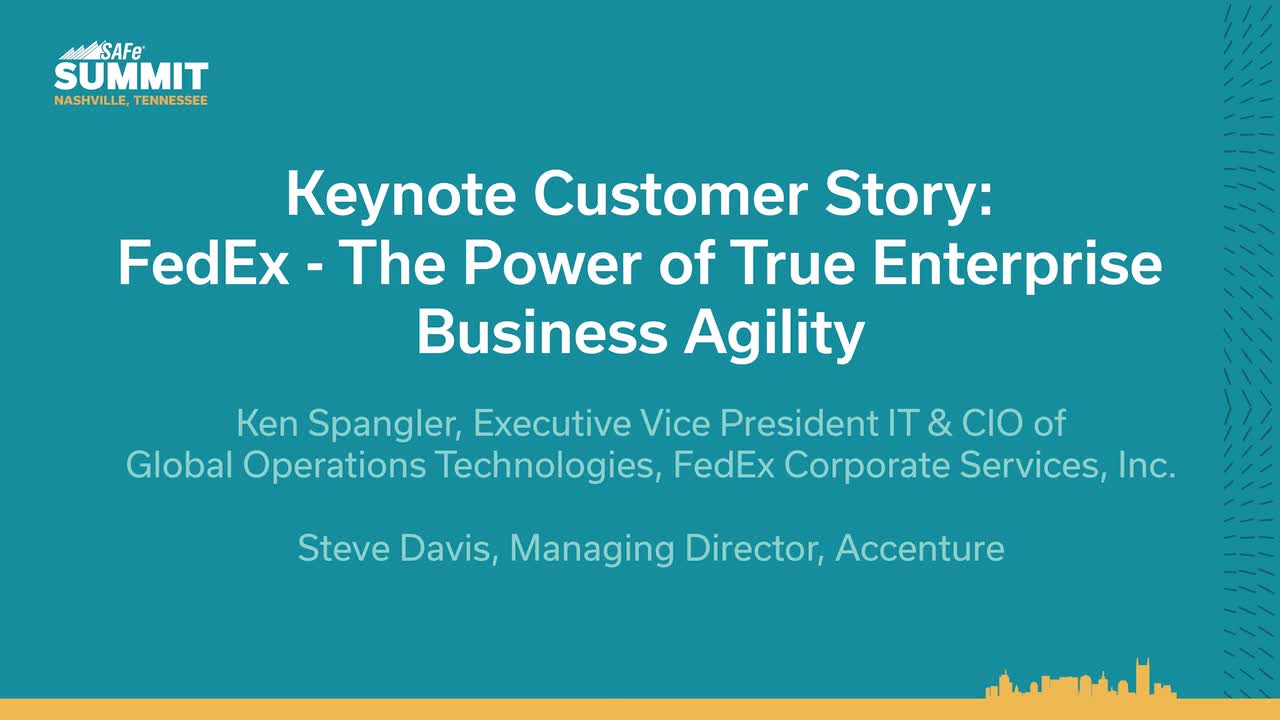 SAFe®
SUMMIT
NASHVILLE, TENNESSEE

Keynote Customer Story:
FedEx - The Power of True Enterprise Business Agility

Ken Spangler, Executive Vice President IT & CIO of Global Operations Technologies, FedEx Corporate Services, Inc.

Steve Davis, Managing Director, Accenture